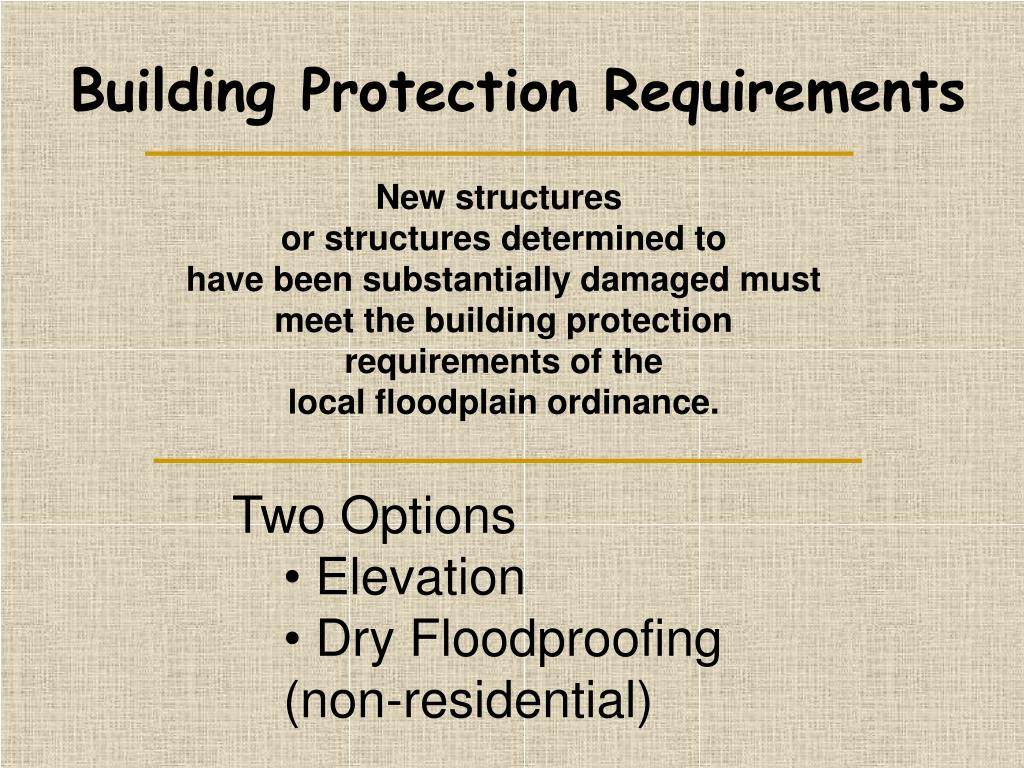 Building Protection Requirements

New structures or structures determined to have been substantially damaged must meet the building protection requirements of the local floodplain ordinance.

Two Options
• Elevation
• Dry Floodproofing (non-residential)